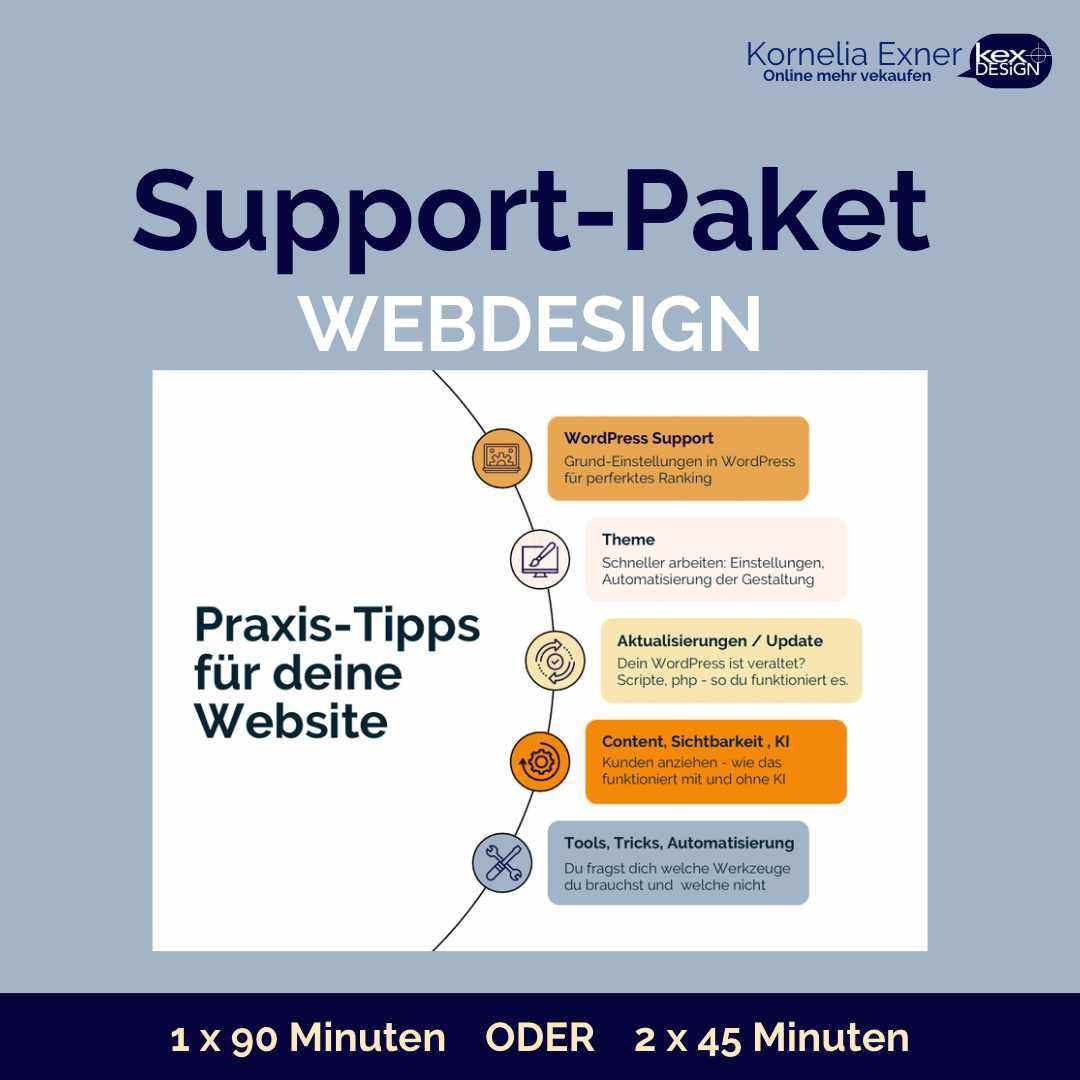 Kornelia Exner
Online mehr vekaufen
kex DESIGN

Support-Paket
WEBDESIGN

Praxis-Tipps für deine Website

WordPress Support
Grund-Einstellungen in WordPress für perferktes Ranking

Theme
Schneller arbeiten: Einstellungen, Automatisierung der Gestaltung

Aktualisierungen / Update
Dein WordPress ist veraltet? Scripte, php - so du funktioniert es.

Content, Sichtbarkeit , KI
Kunden anziehen - wie das funktioniert mit und ohne KI

Tools, Tricks, Automatisierung
Du fragst dich welche Werkzeuge du brauchst und welche nicht

1 x 90 Minuten ODER 2 x 45 Minuten